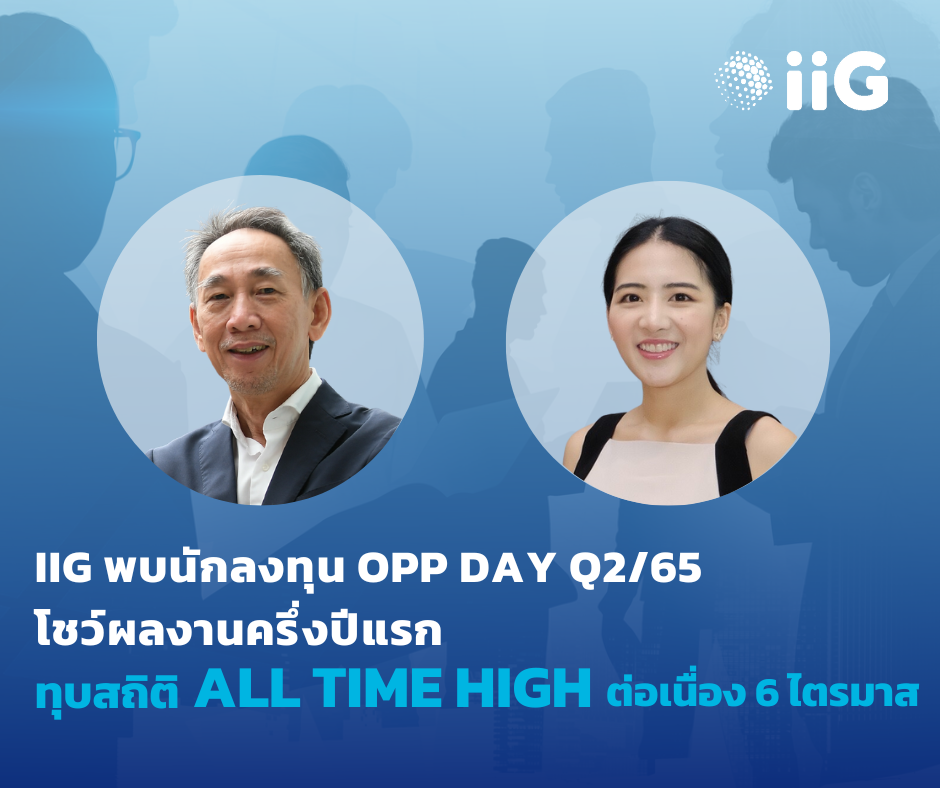 iiG

IIG พบนักลงทุน OPP DAY Q2/65
โชว์ผลงานครึ่งปีแรก
ทุบสถิติ ALL TIME HIGH ต่อเนื่อง 6 ไตรมาส